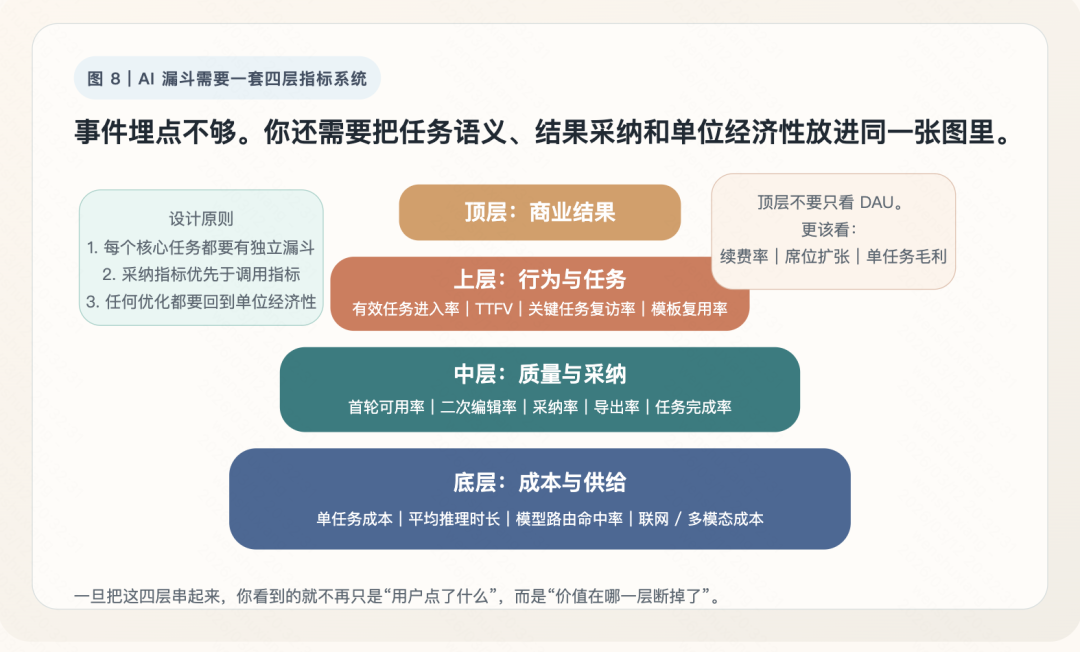 图 8｜AI 漏斗需要一套四层指标系统

事件埋点不够。你还需要把任务语义、结果采纳和单位经济性放进同一张图里。

设计原则
1. 每个核心任务都要有独立漏斗
2. 采纳指标优先于调用指标
3. 任何优化都要回到单位经济性

顶层：商业结果

顶层不要只看 DAU。
更该看：
续费率｜席位扩张｜单任务毛利

上层：行为与任务
有效任务进入率｜TTFV｜关键任务复访率｜模板复用率

中层：质量与采纳
首轮可用率｜二次编辑率｜采纳率｜导出率｜任务完成率

底层：成本与供给
单任务成本｜平均推理时长｜模型路由命中率｜联网 / 多模态成本

一旦把这四层串起来，你看到的就不再只是“用户点了什么”，而是“价值在哪一层断掉了”。